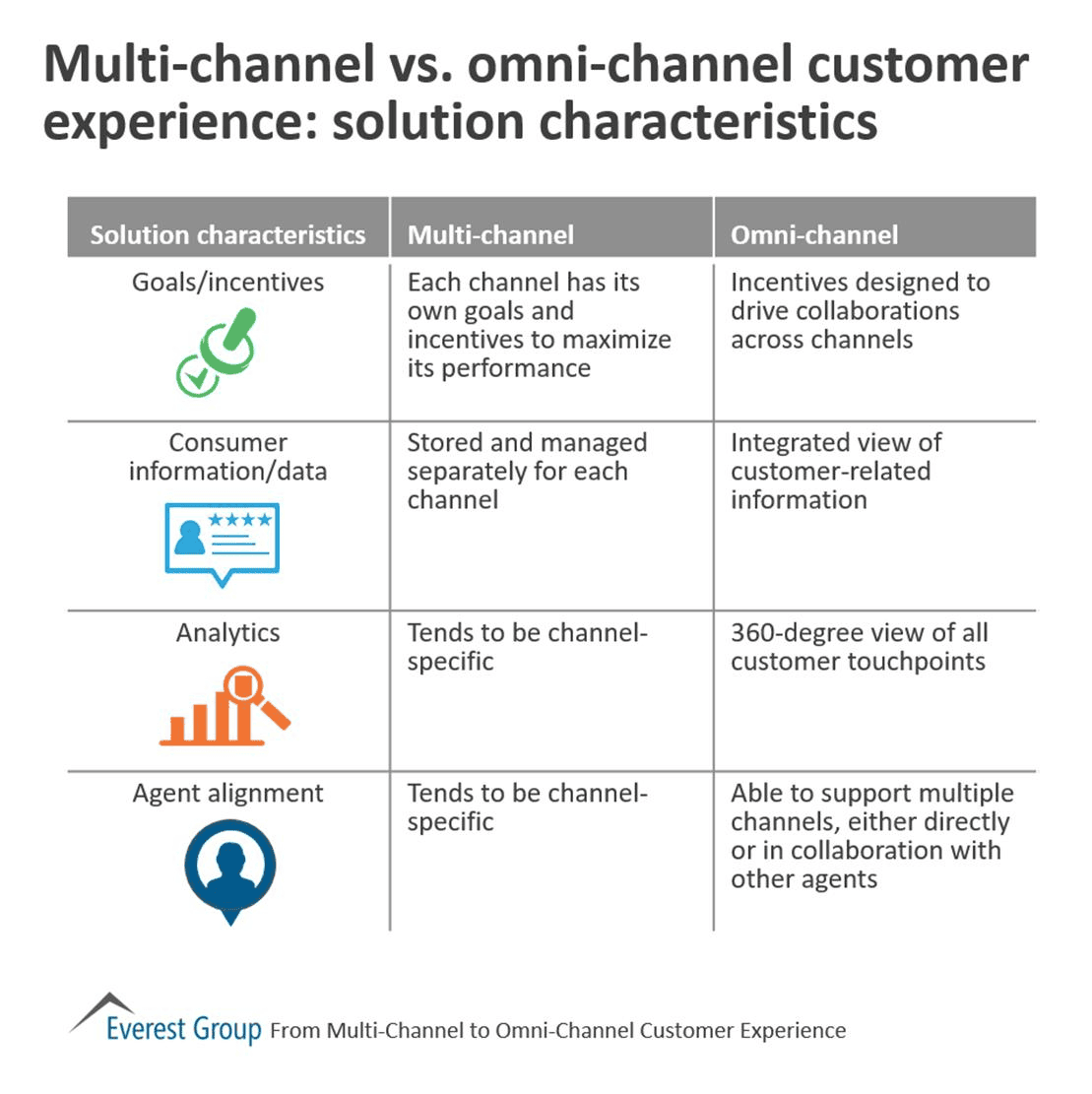 Multi-channel vs. omni-channel customer experience: solution characteristics

| Solution characteristics | Multi-channel | Omni-channel |
|---|---|---|
| Goals/incentives | Each channel has its own goals and incentives to maximize its performance | Incentives designed to drive collaborations across channels |
| Consumer information/data | Stored and managed separately for each channel | Integrated view of customer-related information |
| Analytics | Tends to be channel-specific | 360-degree view of all customer touchpoints |
| Agent alignment | Tends to be channel-specific | Able to support multiple channels, either directly or in collaboration with other agents |

Everest Group From Multi-Channel to Omni-Channel Customer Experience